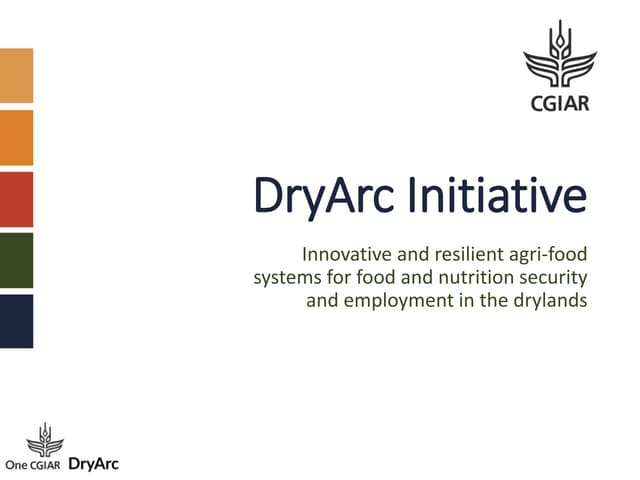 CGIAR

DryArc Initiative

Innovative and resilient agri-food systems for food and nutrition security and employment in the drylands

One CGIAR DryArc